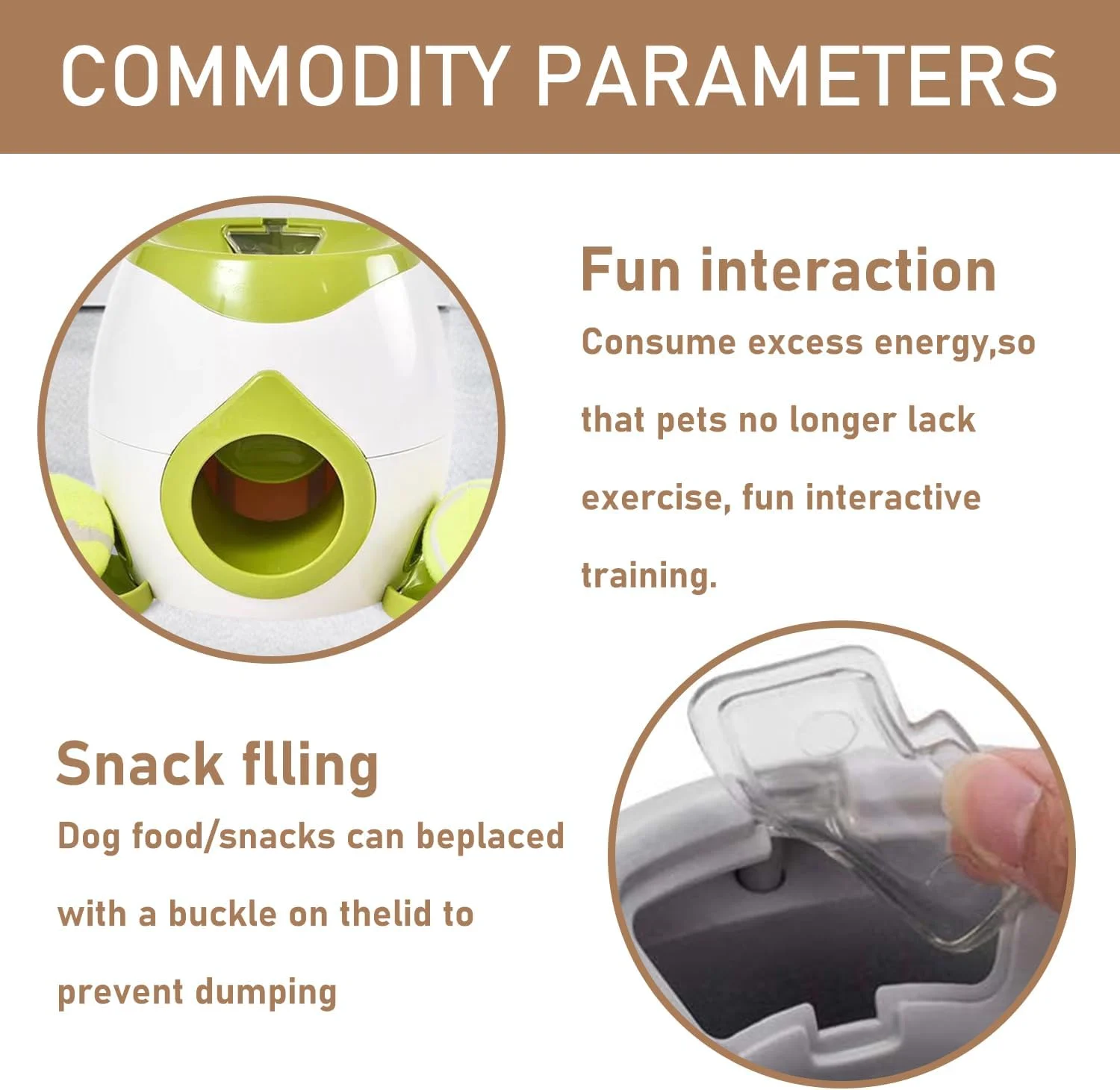 COMMODITY PARAMETERS

Fun interaction

Consume excess energy,so that pets no longer lack exercise, fun interactive training.

Snack flling

Dog food/snacks can beplaced with a buckle on thelid to prevent dumping